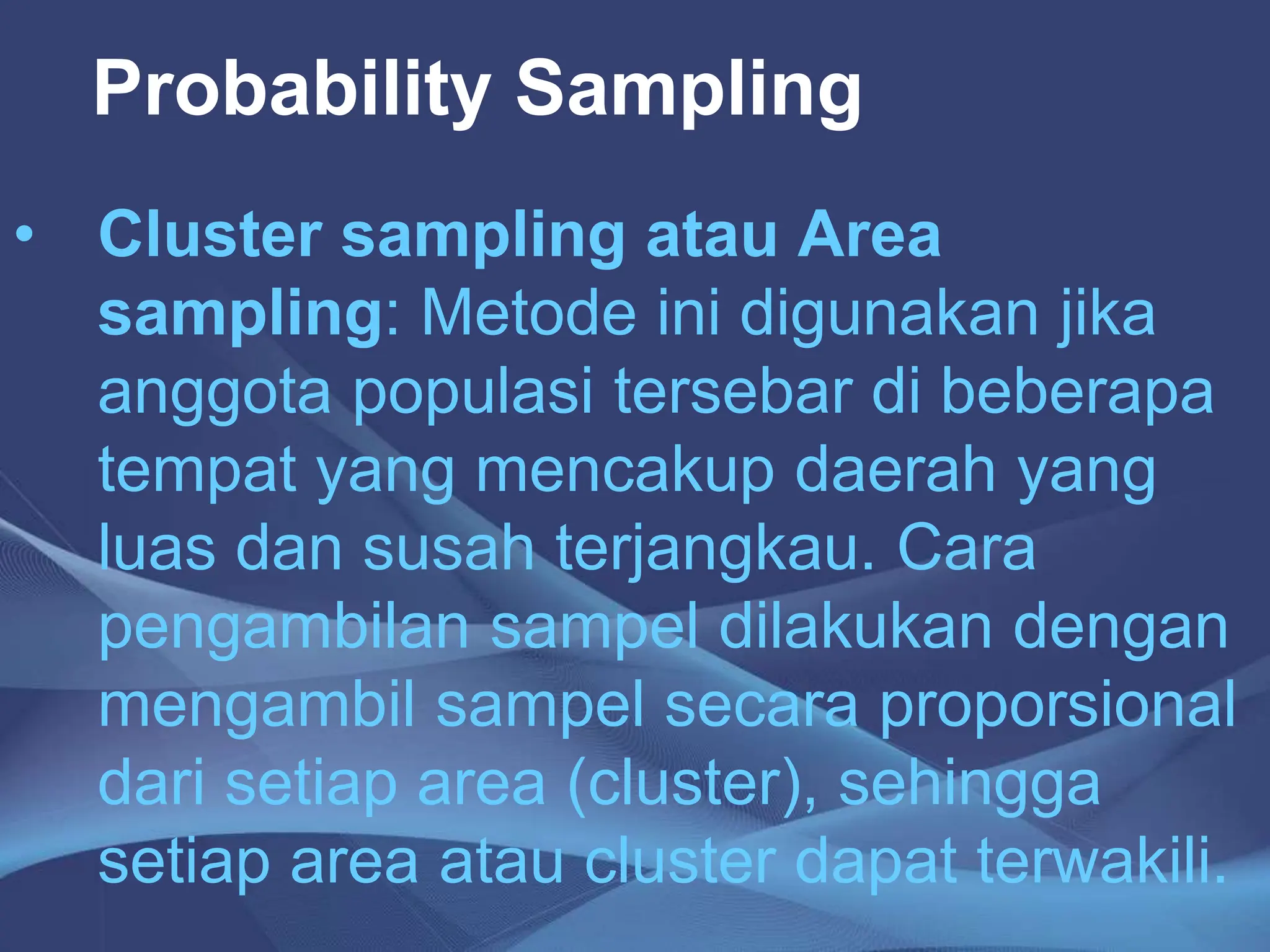 Probability Sampling

• Cluster sampling atau Area sampling: Metode ini digunakan jika anggota populasi tersebar di beberapa tempat yang mencakup daerah yang luas dan susah terjangkau. Cara pengambilan sampel dilakukan dengan mengambil sampel secara proporsional dari setiap area (cluster), sehingga setiap area atau cluster dapat terwakili.